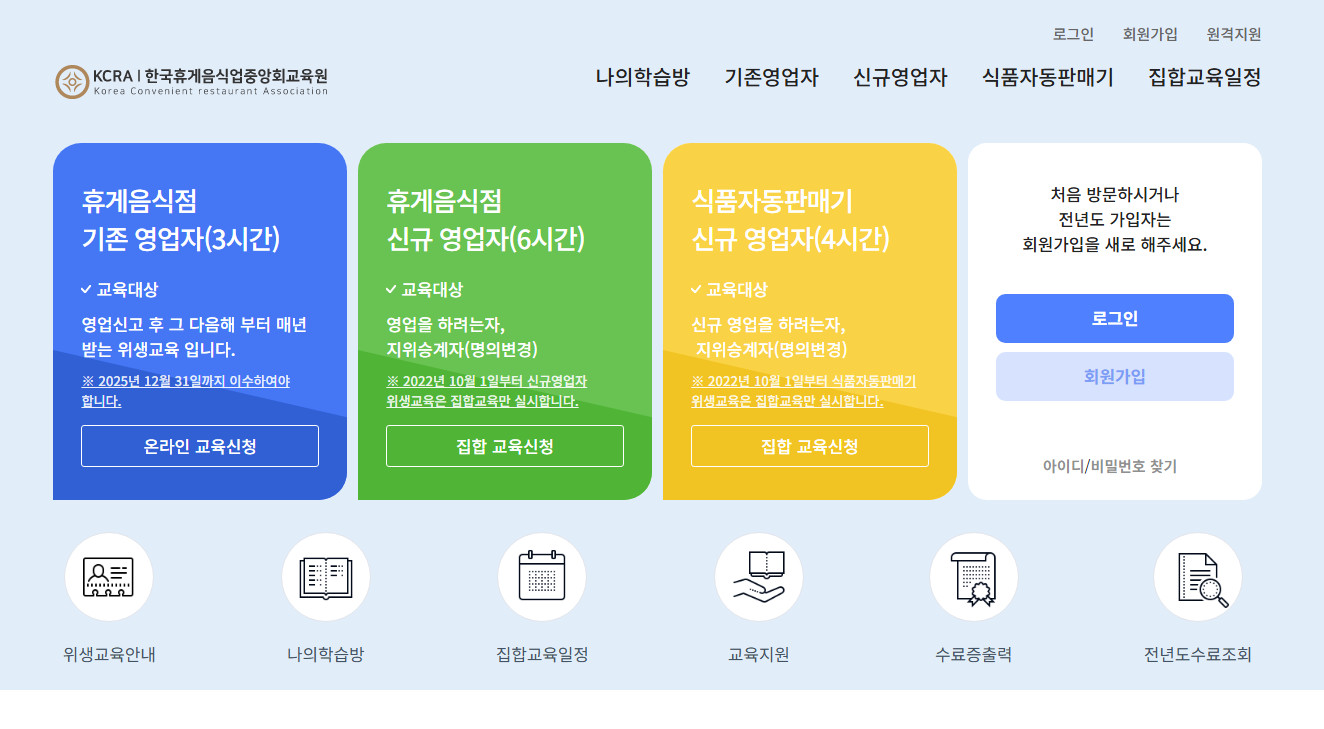 로그인 회원가입 원격지원

KCRA | 한국휴게음식업중앙회교육원
Korea Convenient restaurant Association

나의학습방 기존영업자 신규영업자 식품자동판매기 집합교육일정

휴게음식점
기존 영업자(3시간)

✓ 교육대상

영업신고 후 그 다음해 부터 매년 받는 위생교육 입니다.

※ 2025년 12월 31일까지 이수하여야 합니다.

온라인 교육신청

휴게음식점
신규 영업자(6시간)

✓ 교육대상

영업을 하려는자, 지위승계자(명의변경)

※ 2022년 10월 1일부터 신규영업자 위생교육은 집합교육만 실시합니다.

집합 교육신청

식품자동판매기
신규 영업자(4시간)

✓ 교육대상

신규 영업을 하려는자, 지위승계자(명의변경)

※ 2022년 10월 1일부터 식품자동판매기 위생교육은 집합교육만 실시합니다.

집합 교육신청

처음 방문하시거나
전년도 가입자는
회원가입을 새로 해주세요.

로그인

회원가입

아이디/비밀번호 찾기

위생교육안내

나의학습방

집합교육일정

교육지원

수료증출력

전년도수료조회